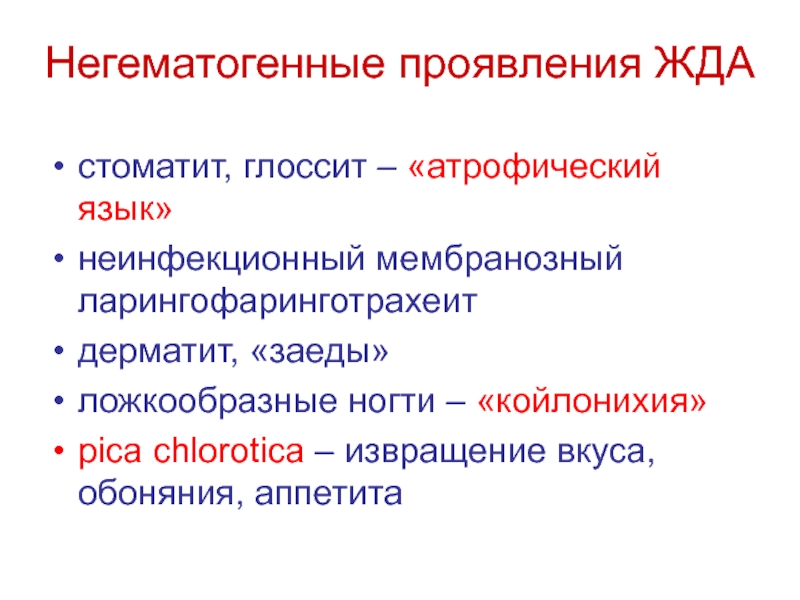 Негематогенные проявления ЖДА

• стоматит, глоссит – «атрофический язык»
• неинфекционный мембранозный ларингофаринготрахеит
• дерматит, «заеды»
• ложкообразные ногти – «койлонихия»
• pica chlorotica – извращение вкуса, обоняния, аппетита